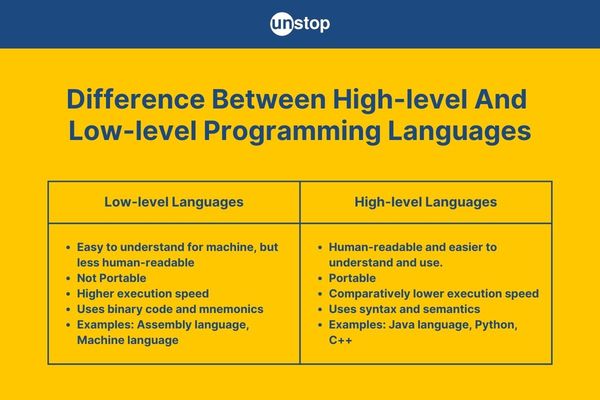 unstop

Difference Between High-level And Low-level Programming Languages

| Low-level Languages | High-level Languages |
|---|---|
| • Easy to understand for machine, but less human-readable<br>• Not Portable<br>• Higher execution speed<br>• Uses binary code and mnemonics<br>• Examples: Assembly language, Machine language | • Human-readable and easier to understand and use.<br>• Portable<br>• Comparatively lower execution speed<br>• Uses syntax and semantics<br>• Examples: Java language, Python, C++ |